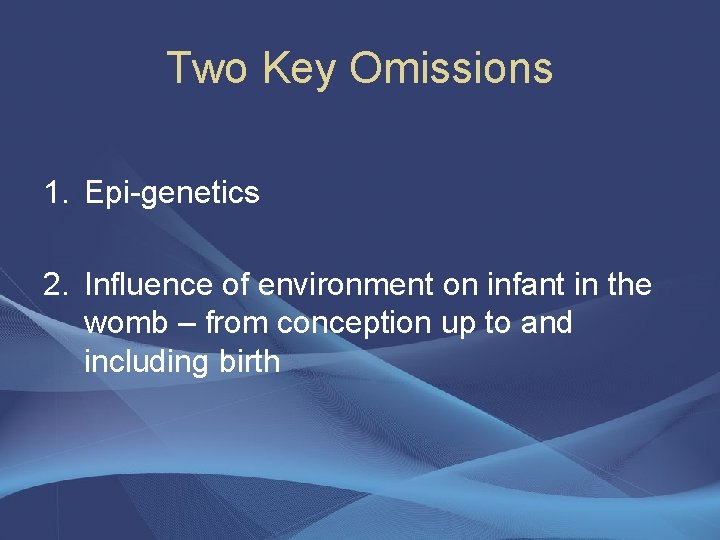 Two Key Omissions

1. Epi-genetics

2. Influence of environment on infant in the womb – from conception up to and including birth